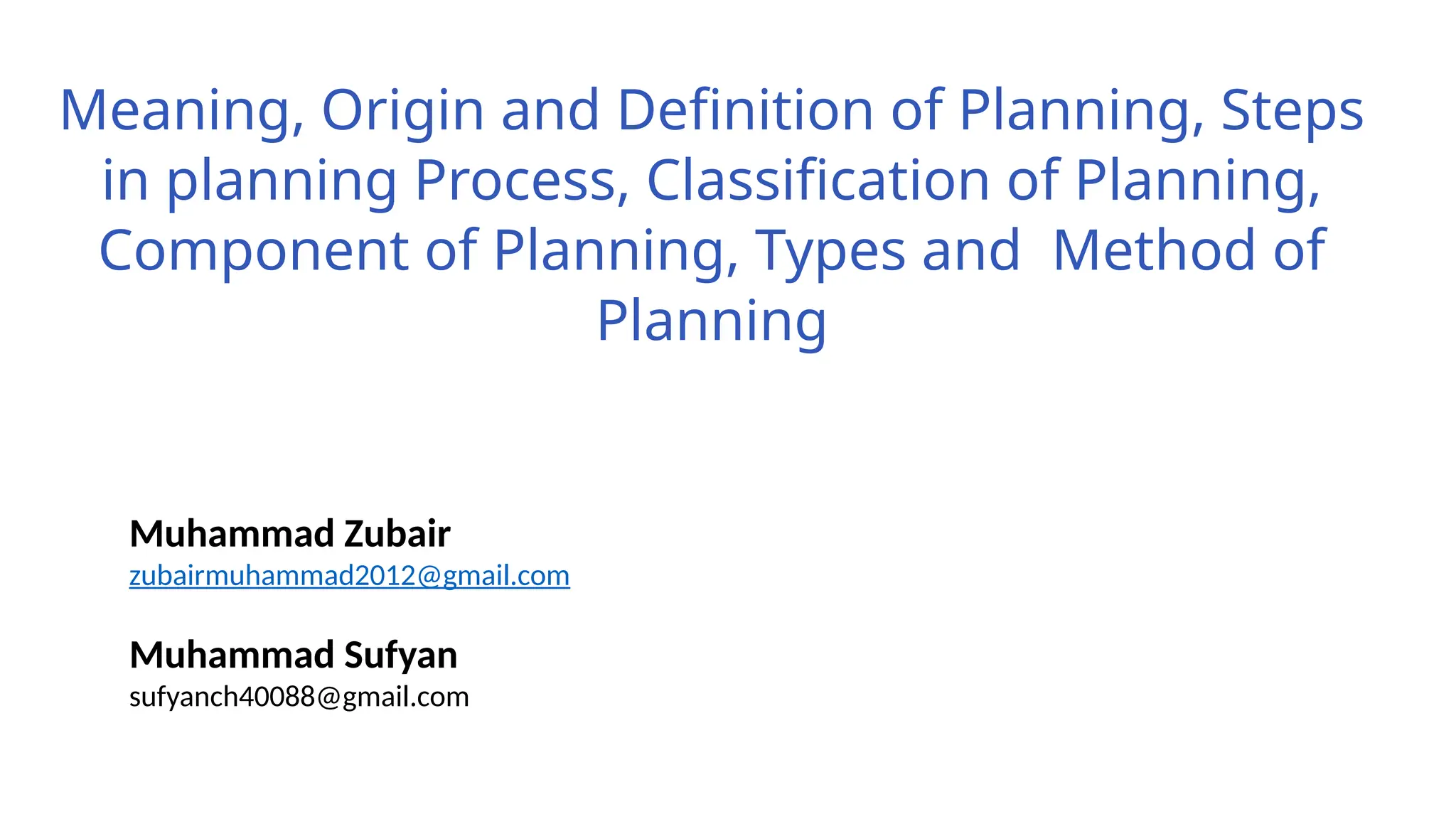 Meaning, Origin and Definition of Planning, Steps in planning Process, Classification of Planning, Component of Planning, Types and Method of Planning

Muhammad Zubair
zubairmuhammad2012@gmail.com

Muhammad Sufyan
sufyanch40088@gmail.com